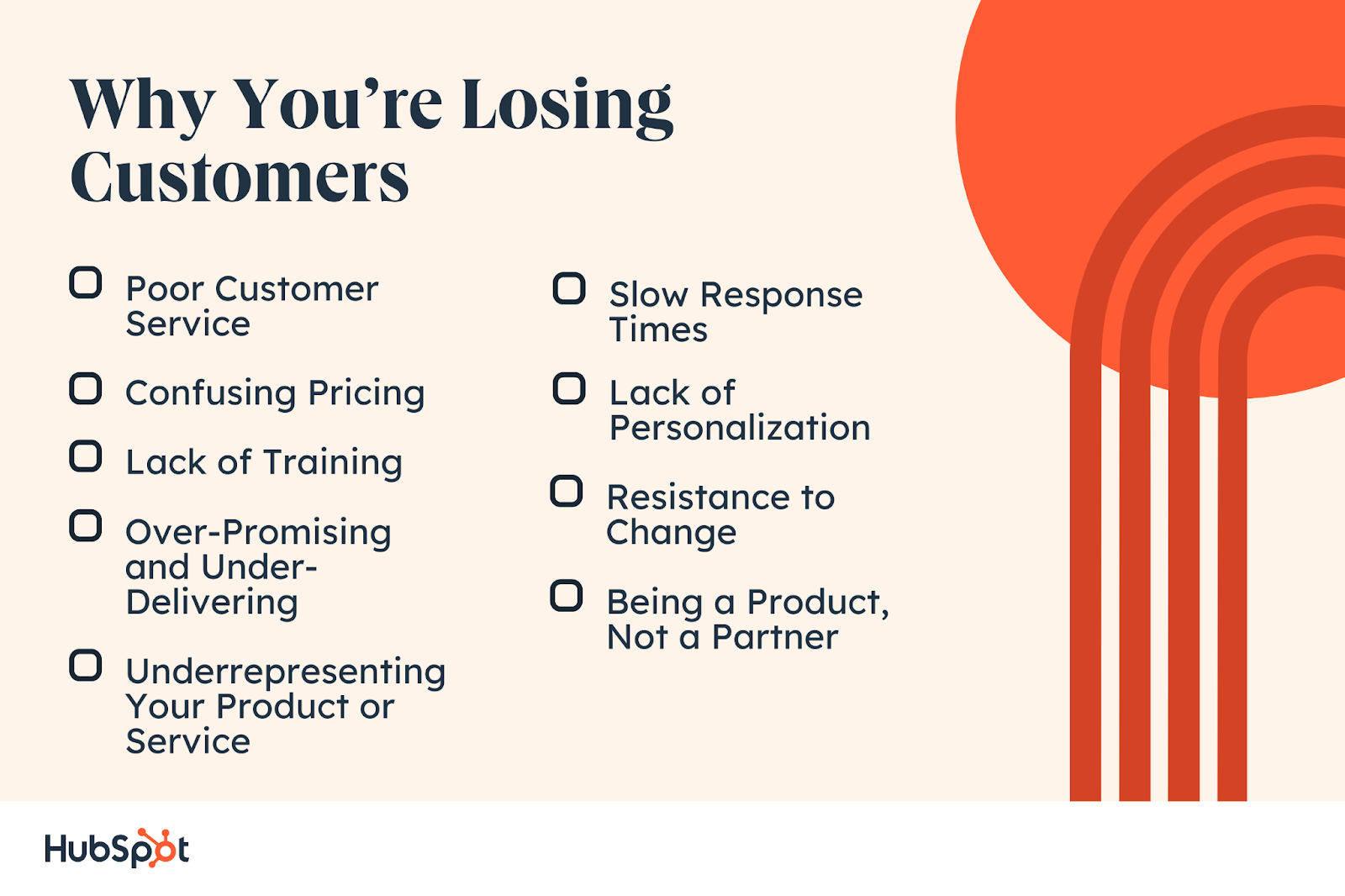 Why You're Losing Customers

Poor Customer Service

Confusing Pricing

Lack of Training

Over-Promising and Under-Delivering

Underrepresenting Your Product or Service

Slow Response Times

Lack of Personalization

Resistance to Change

Being a Product, Not a Partner

HubSpot